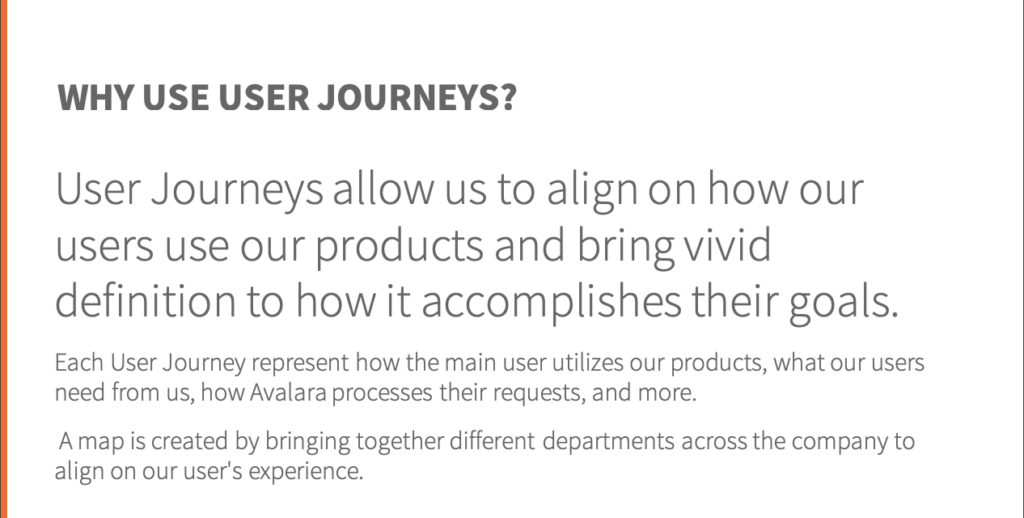 WHY USE USER JOURNEYS?

User Journeys allow us to align on how our users use our products and bring vivid definition to how it accomplishes their goals.

Each User Journey represent how the main user utilizes our products, what our users need from us, how Avalara processes their requests, and more.

A map is created by bringing together different departments across the company to align on our user's experience.